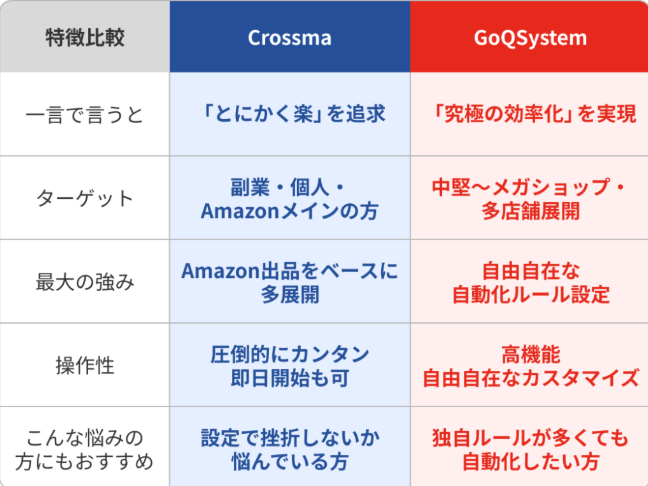 | 特徴比較 | Crossma | GoQSystem |
|---|---|---|
| 一言で言うと | 「とにかく楽」を追求 | 「究極の効率化」を実現 |
| ターゲット | 副業・個人・Amazonメインの方 | 中堅〜メガショップ・多店舗展開 |
| 最大の強み | Amazon出品をベースに多展開 | 自由自在な自動化ルール設定 |
| 操作性 | 圧倒的にカンタン 即日開始も可 | 高機能 自由自在なカスタマイズ |
| こんな悩みの方にもおすすめ | 設定で挫折しないか悩んでいる方 | 独自ルールが多くても自動化したい方 |